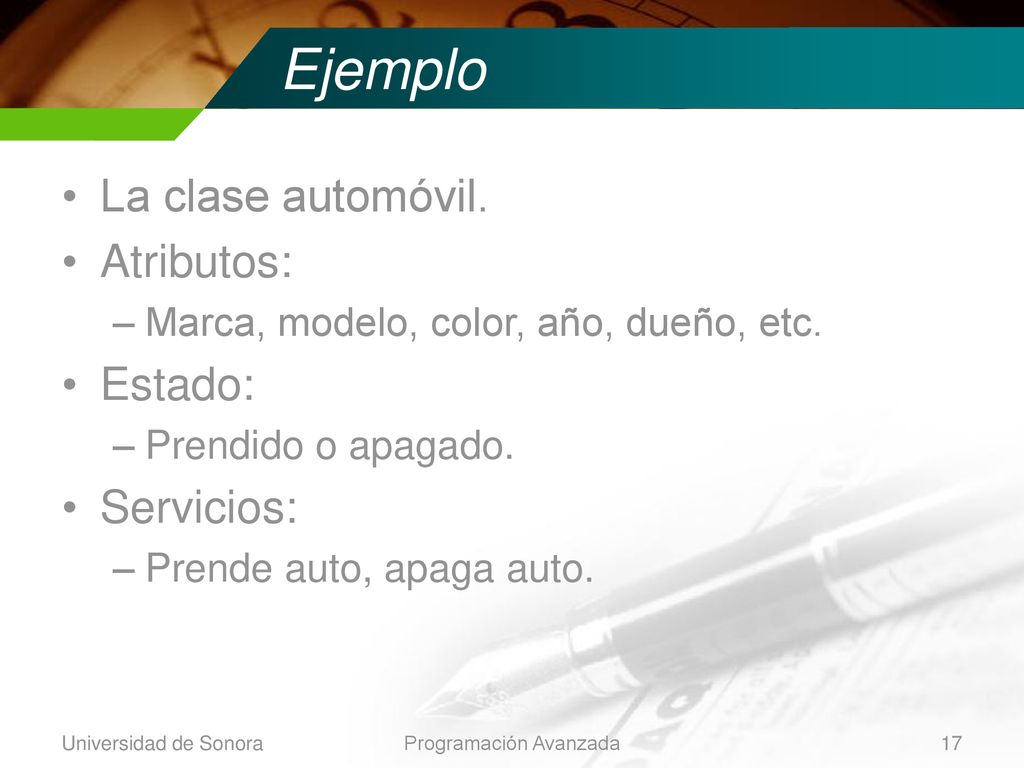 Ejemplo

• La clase automóvil.
• Atributos:
– Marca, modelo, color, año, dueño, etc.
• Estado:
– Prendido o apagado.
• Servicios:
– Prende auto, apaga auto.

Universidad de Sonora
Programación Avanzada
17